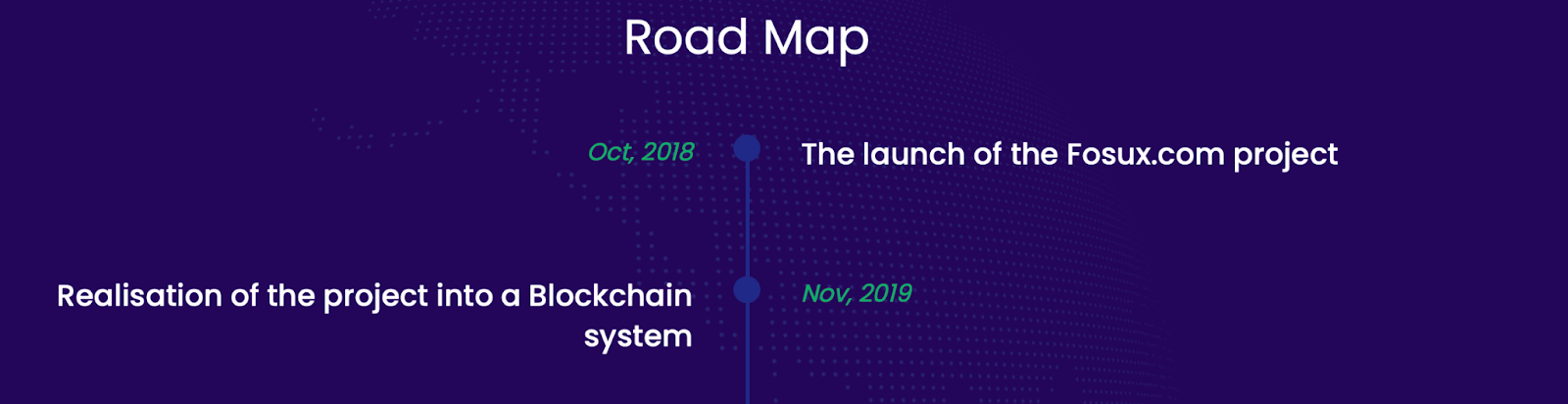 Road Map

Oct, 2018

The launch of the Fosux.com project

Realisation of the project into a Blockchain system

Nov, 2019